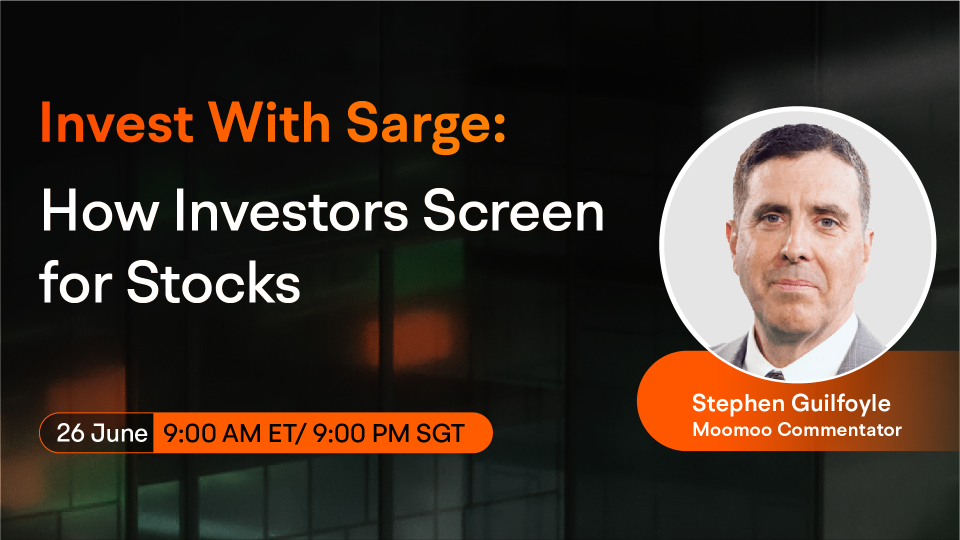 Invest With Sarge:

How Investors Screen for Stocks

26 June 9:00 AM ET/ 9:00 PM SGT

Stephen Guilfoyle
Moomoo Commentator